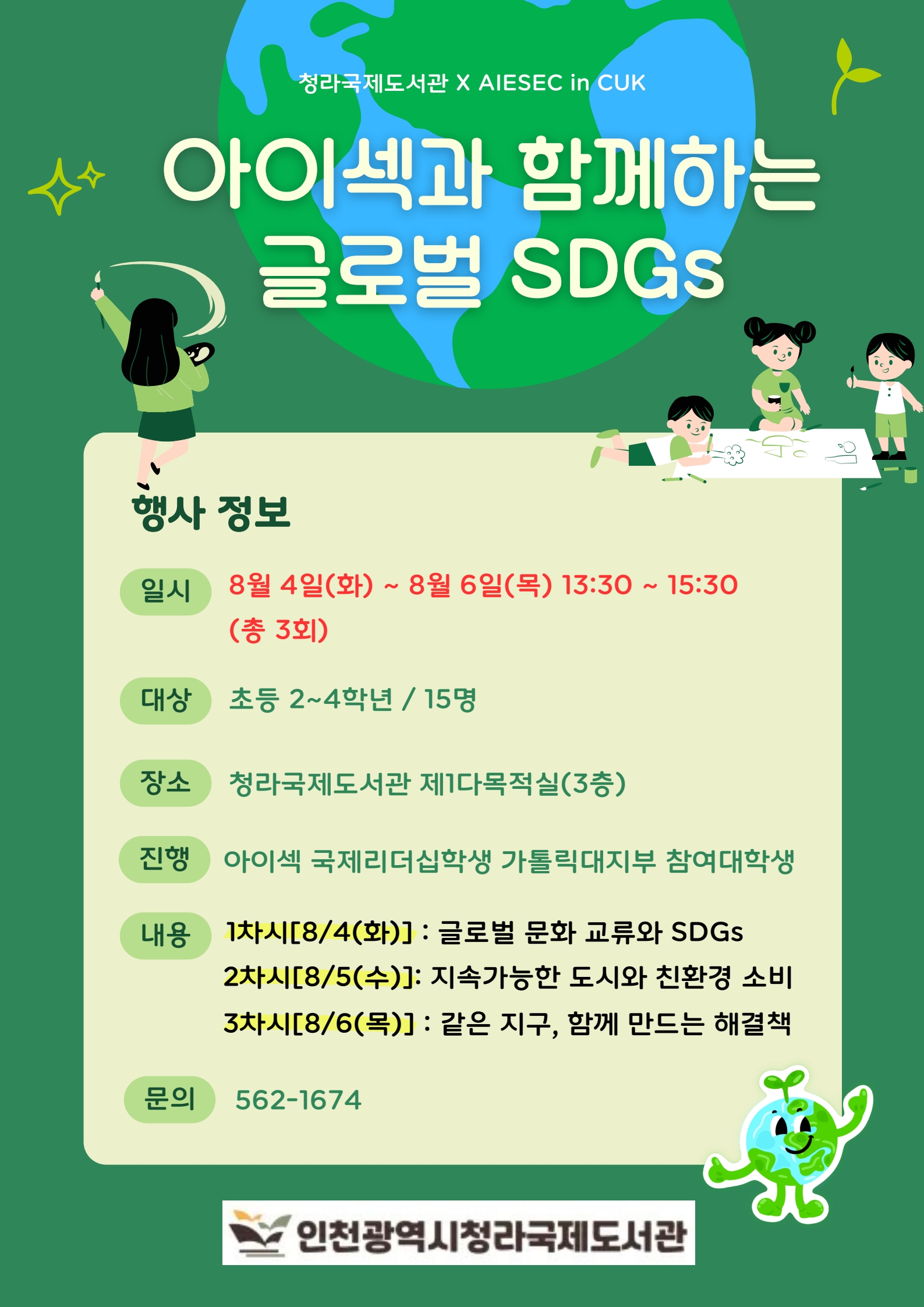 청라국제도서관 X AIESEC in CUK

아이섹과 함께하는 글로벌 SDGs

행사 정보

일시 8월 4일(화) ~ 8월 6일(목) 13:30 ~ 15:30 (총 3회)

대상 초등 2~4학년 / 15명

장소 청라국제도서관 제1다목적실(3층)

진행 아이섹 국제리더십학생 가톨릭대지부 참여대학생

내용 1차시[8/4(화)] : 글로벌 문화 교류와 SDGs
2차시[8/5(수)]: 지속가능한 도시와 친환경 소비
3차시[8/6(목)] : 같은 지구, 함께 만드는 해결책

문의 562-1674

인천광역시청라국제도서관